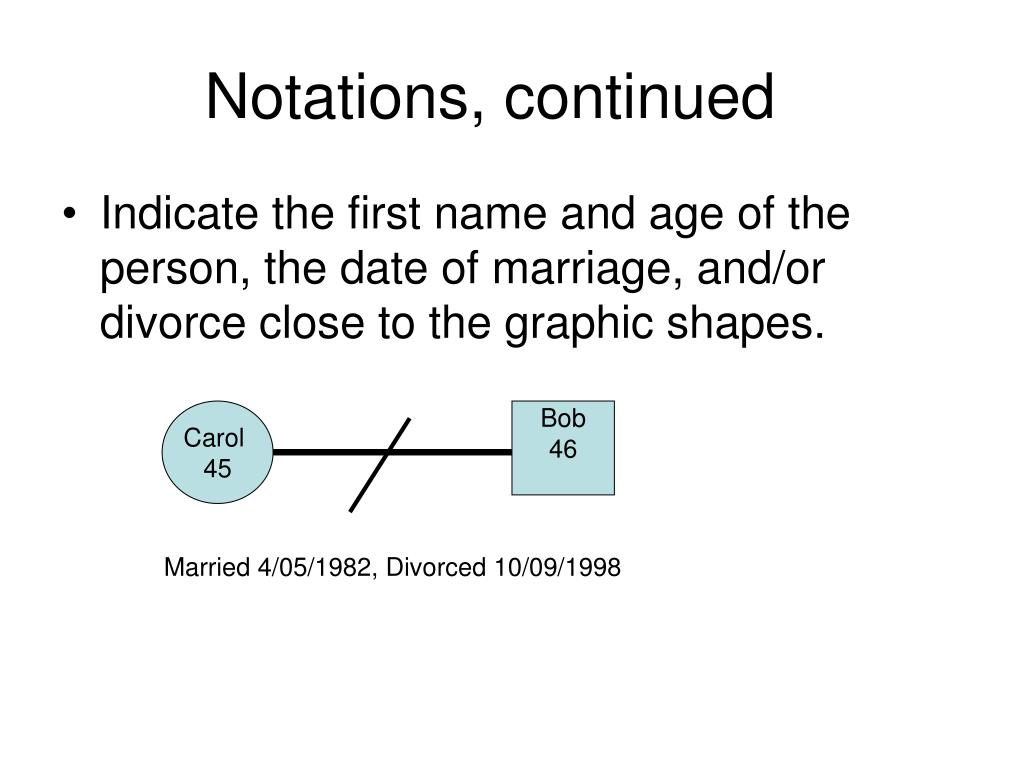 Notations, continued

• Indicate the first name and age of the person, the date of marriage, and/or divorce close to the graphic shapes.

Carol
45

Bob
46

Married 4/05/1982, Divorced 10/09/1998